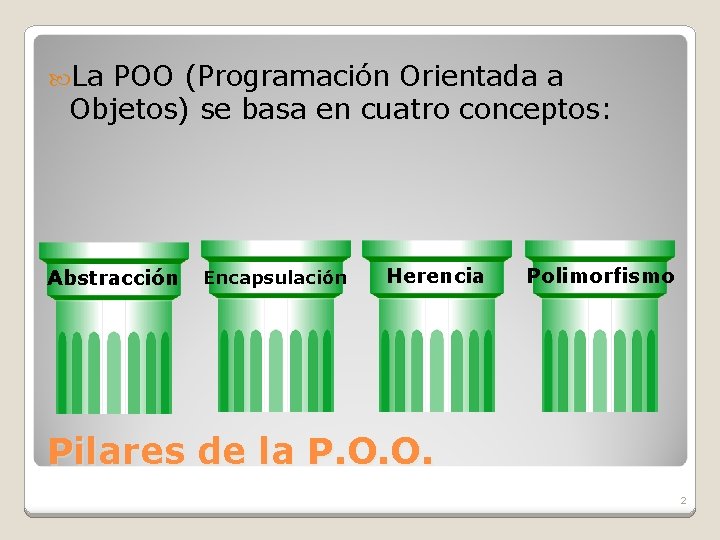 La POO (Programación Orientada a Objetos) se basa en cuatro conceptos:

Abstracción

Encapsulación

Herencia

Polimorfismo

Pilares de la P.O.O.

2